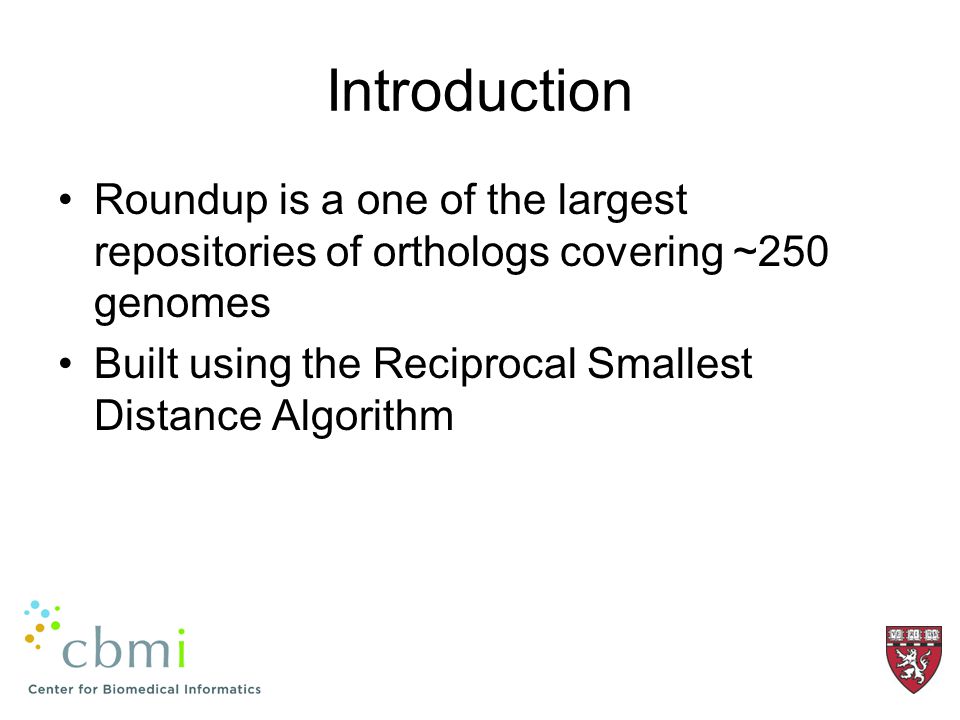 Introduction

• Roundup is a one of the largest repositories of orthologs covering ~250 genomes
• Built using the Reciprocal Smallest Distance Algorithm

cbmi
Center for Biomedical Informatics

VE RI TAS